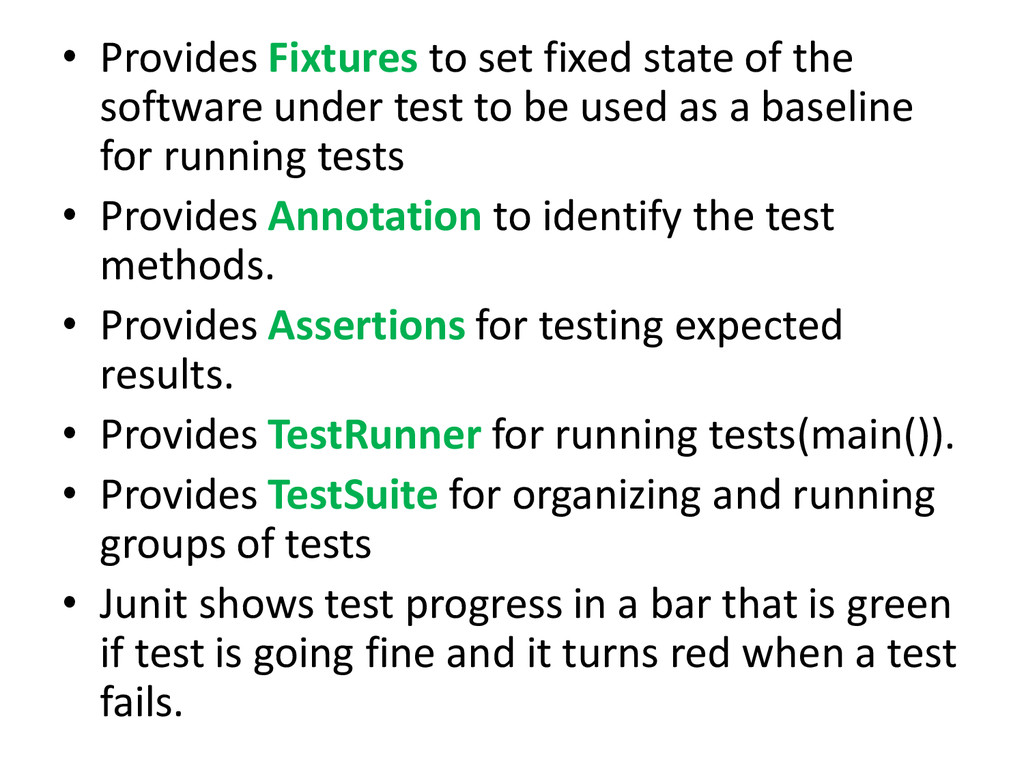 • Provides Fixtures to set fixed state of the software under test to be used as a baseline for running tests
• Provides Annotation to identify the test methods.
• Provides Assertions for testing expected results.
• Provides TestRunner for running tests(main()).
• Provides TestSuite for organizing and running groups of tests
• Junit shows test progress in a bar that is green if test is going fine and it turns red when a test fails.